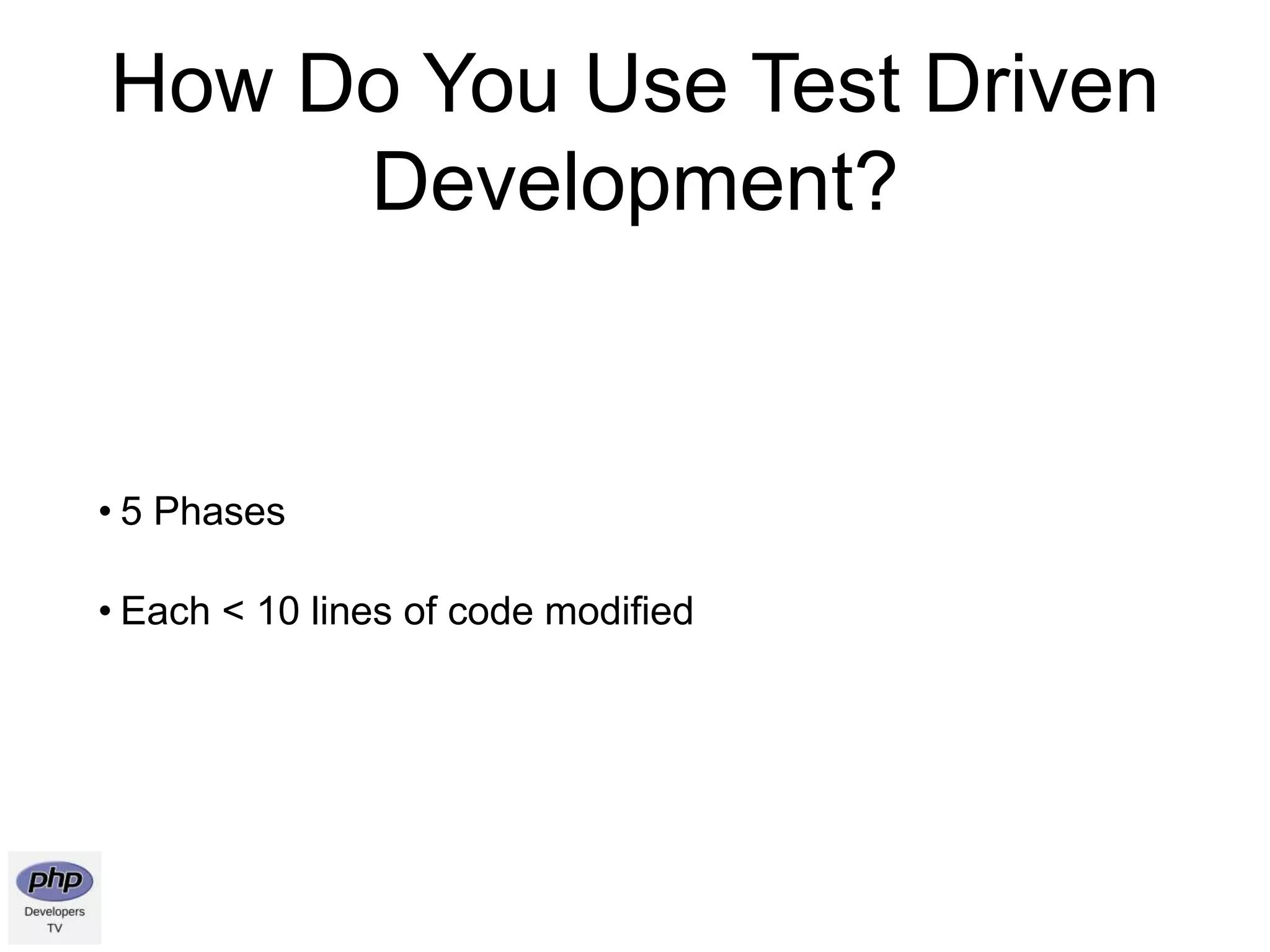 How Do You Use Test Driven Development?

• 5 Phases

• Each < 10 lines of code modified

php
Developers
TV